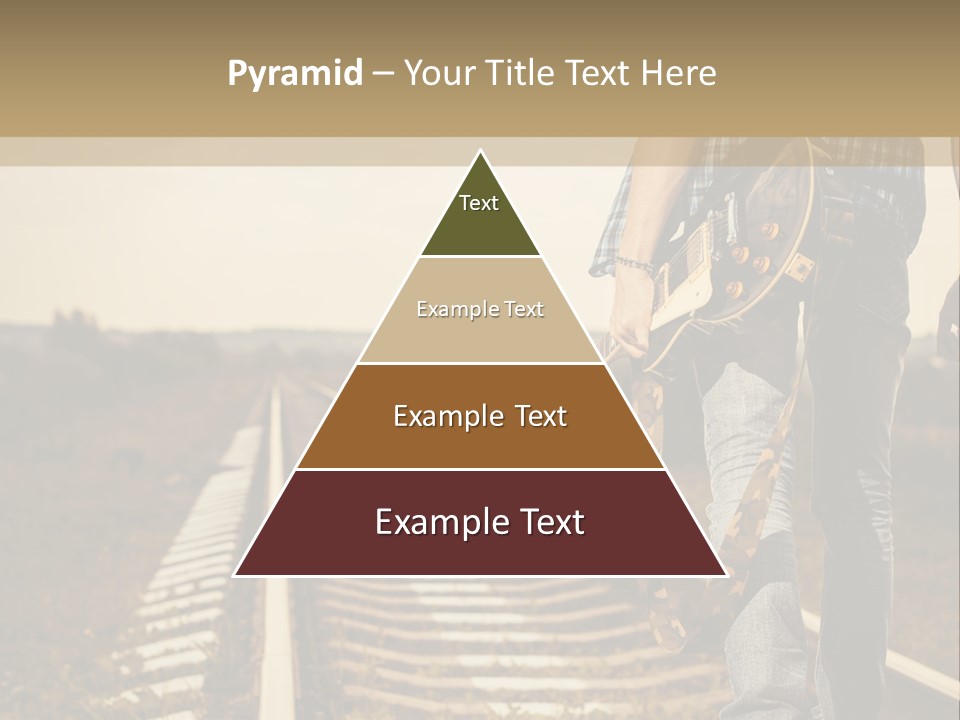 Pyramid – Your Title Text Here

Text

Example Text

Example Text

Example Text